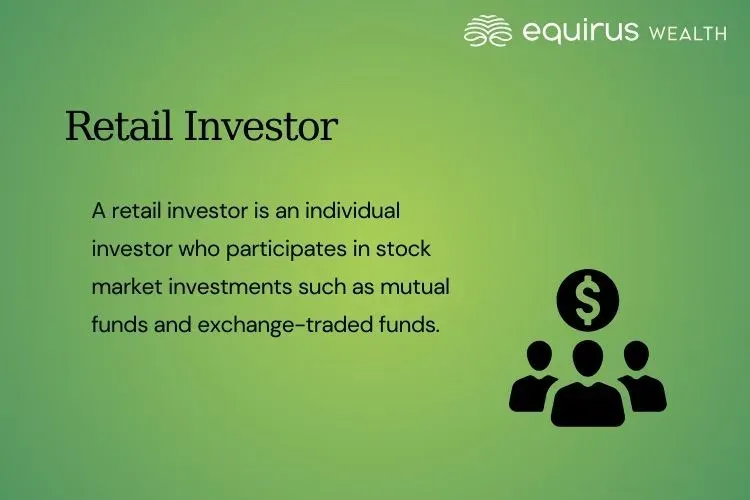 equirus WEALTH

Retail Investor

A retail investor is an individual investor who participates in stock market investments such as mutual funds and exchange-traded funds.

$